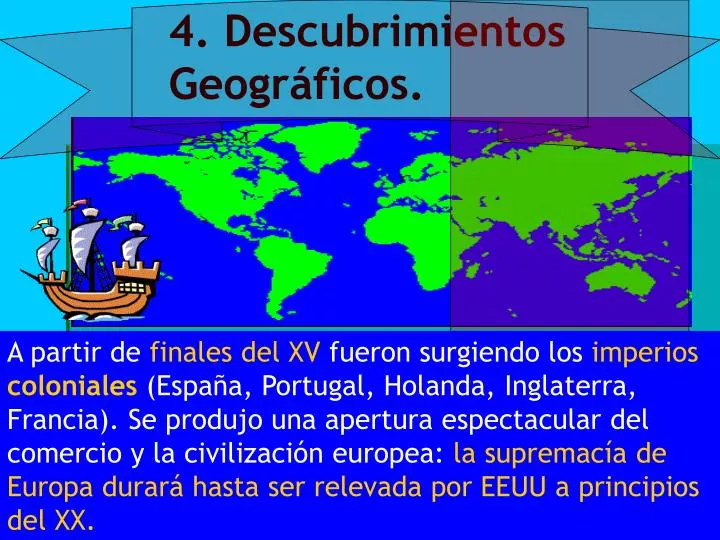 4. Descubrimientos Geográficos.

A partir de finales del XV fueron surgiendo los imperios coloniales (España, Portugal, Holanda, Inglaterra, Francia). Se produjo una apertura espectacular del comercio y la civilización europea: la supremacía de Europa durará hasta ser relevada por EEUU a principios del XX.